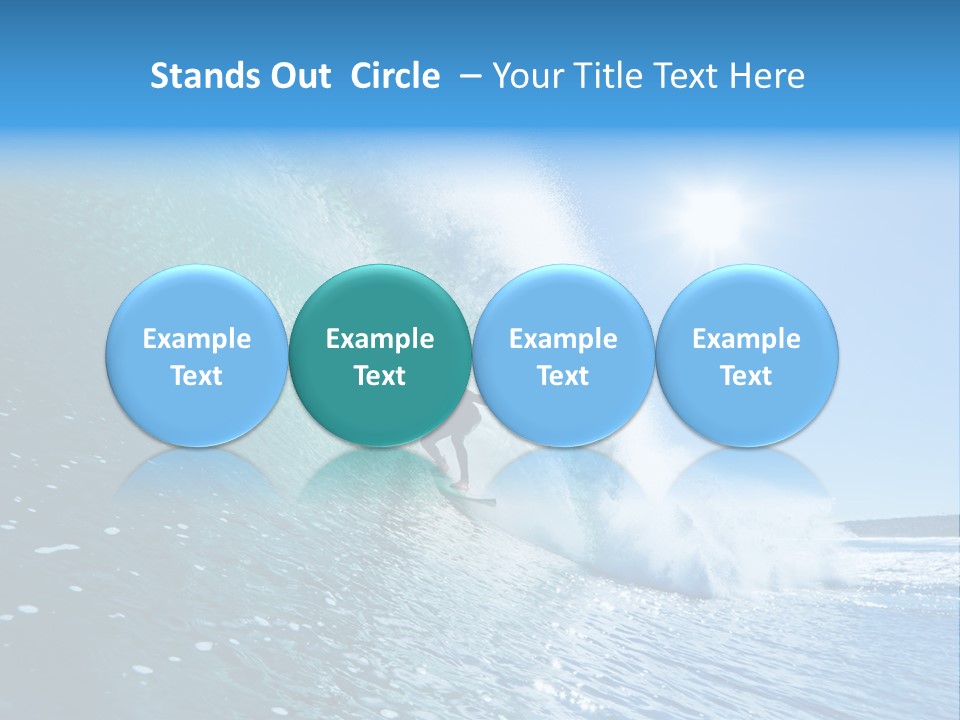 Stands Out Circle – Your Title Text Here

Example Text

Example Text

Example Text

Example Text